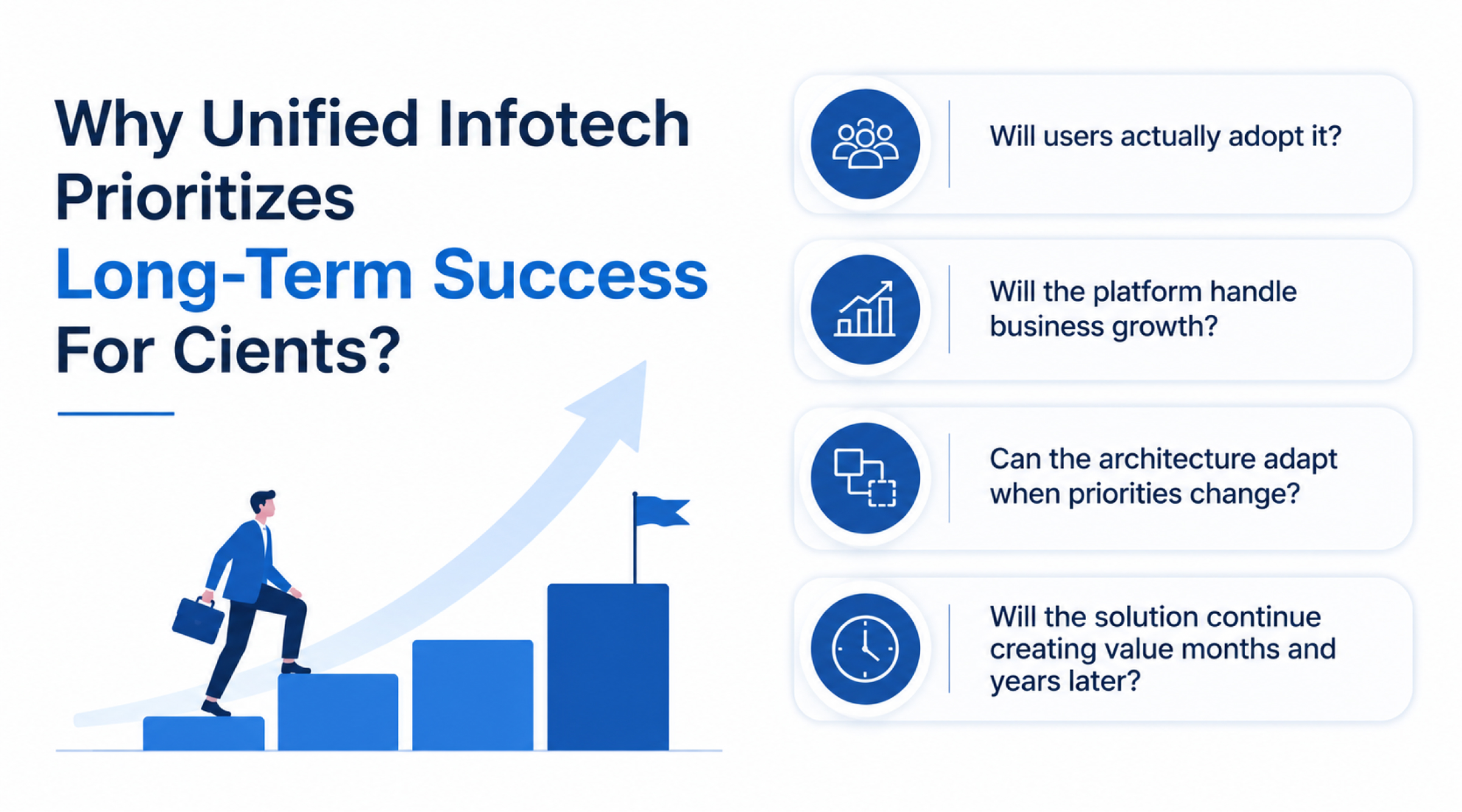 Why Unified Infotech Prioritizes Long-Term Success For Cients?

Will users actually adopt it?

Will the platform handle business growth?

Can the architecture adapt when priorities change?

Will the solution continue creating value months and years later?